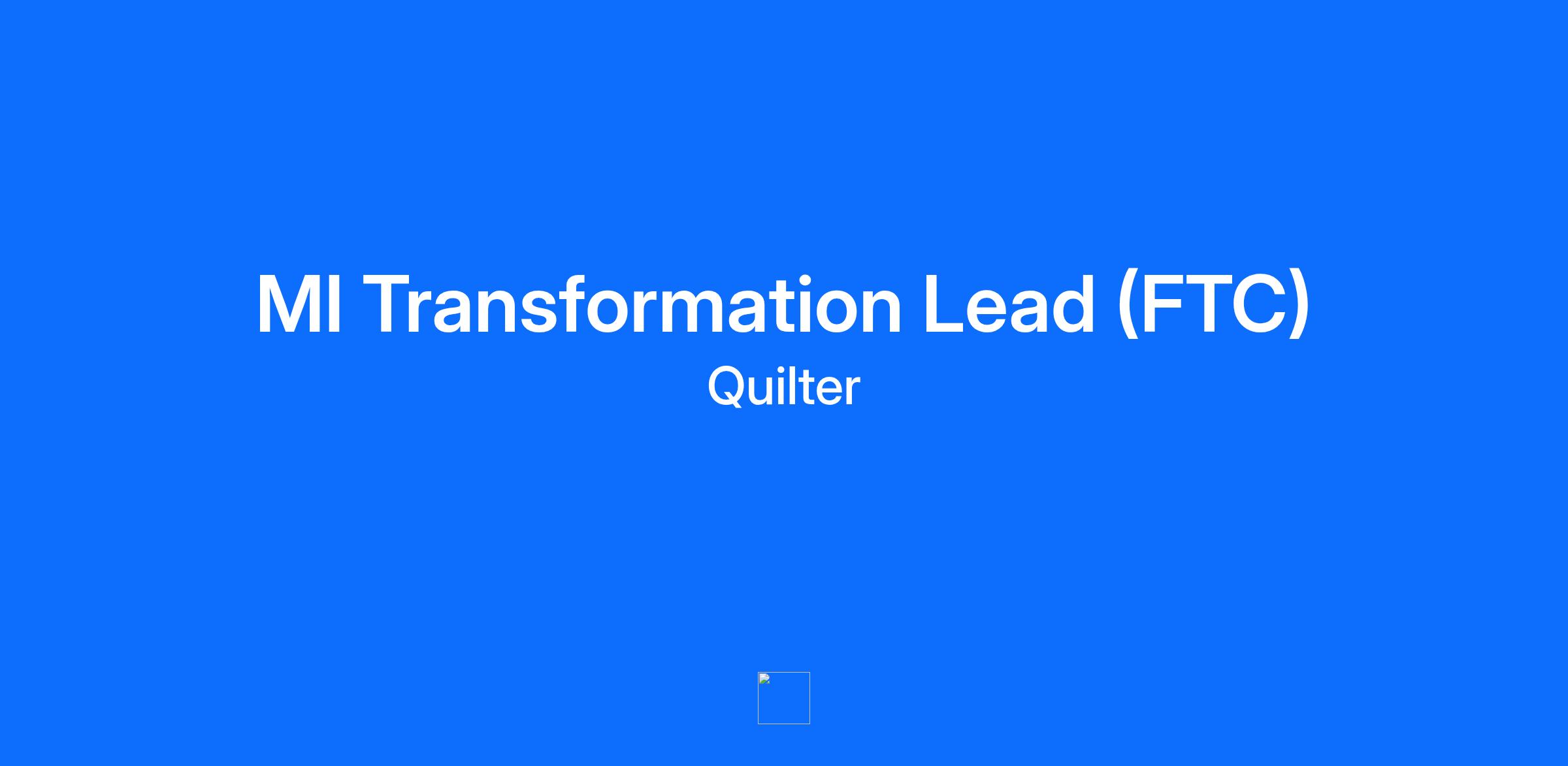 MI Transformation Lead (FTC)
Quilter